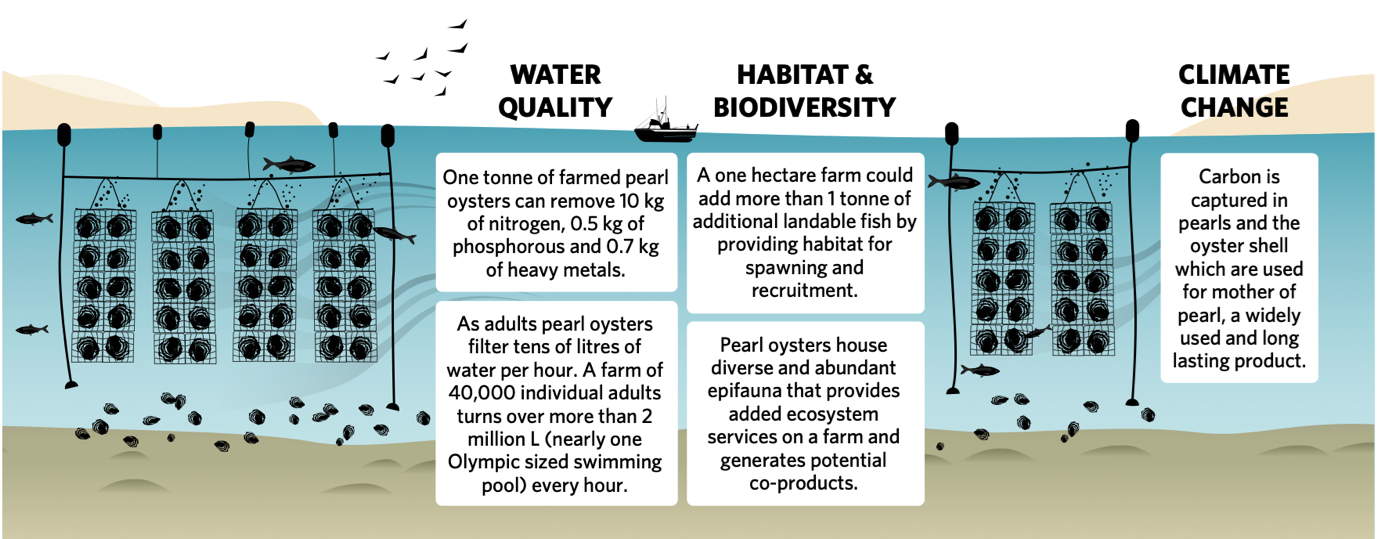 WATER QUALITY

One tonne of farmed pearl oysters can remove 10 kg of nitrogen, 0.5 kg of phosphorous and 0.7 kg of heavy metals.

As adults pearl oysters filter tens of litres of water per hour. A farm of 40,000 individual adults turns over more than 2 million L (nearly one Olympic sized swimming pool) every hour.

HABITAT & BIODIVERSITY

A one hectare farm could add more than 1 tonne of additional landable fish by providing habitat for spawning and recruitment.

Pearl oysters house diverse and abundant epifauna that provides added ecosystem services on a farm and generates potential co-products.

CLIMATE CHANGE

Carbon is captured in pearls and the oyster shell which are used for mother of pearl, a widely used and long lasting product.